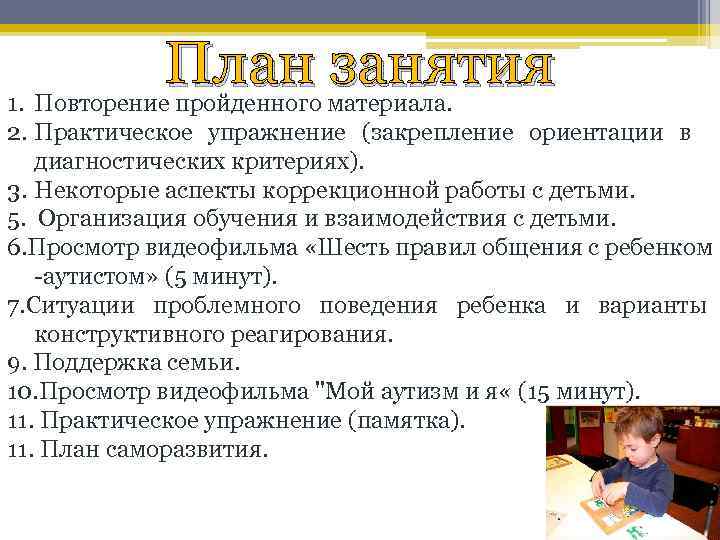 План занятия

1. Повторение пройденного материала.
2. Практическое упражнение (закрепление ориентации в диагностических критериях).
3. Некоторые аспекты коррекционной работы с детьми.
5. Организация обучения и взаимодействия с детьми.
6.Просмотр видеофильма «Шесть правил общения с ребенком -аутистом» (5 минут).
7.Ситуации проблемного поведения ребенка и варианты конструктивного реагирования.
9. Поддержка семьи.
10.Просмотр видеофильма "Мой аутизм и я« (15 минут).
11. Практическое упражнение (памятка).
11. План саморазвития.